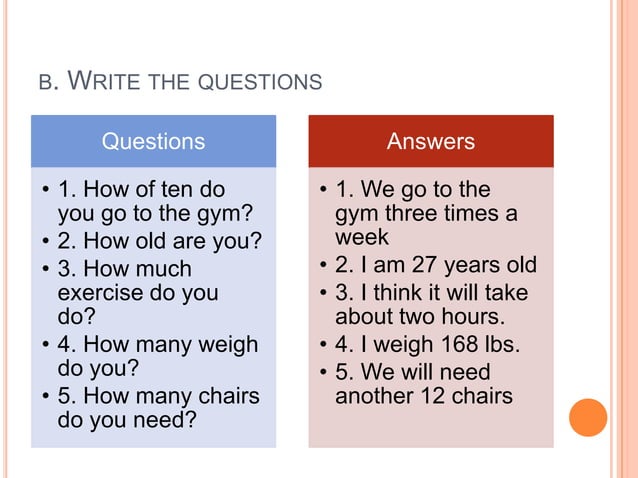 B. WRITE THE QUESTIONS

Questions

• 1. How of ten do you go to the gym?
• 2. How old are you?
• 3. How much exercise do you do?
• 4. How many weigh do you?
• 5. How many chairs do you need?

Answers

• 1. We go to the gym three times a week
• 2. I am 27 years old
• 3. I think it will take about two hours.
• 4. I weigh 168 lbs.
• 5. We will need another 12 chairs